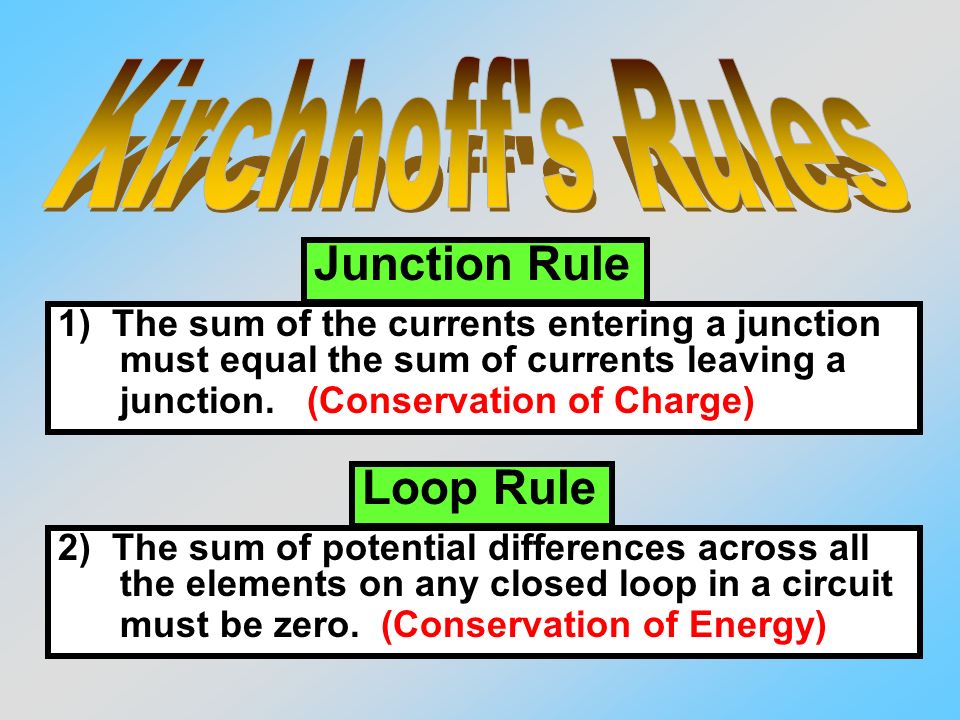 Kirchhoff's Rules

Junction Rule

1) The sum of the currents entering a junction must equal the sum of currents leaving a junction. (Conservation of Charge)

Loop Rule

2) The sum of potential differences across all the elements on any closed loop in a circuit must be zero. (Conservation of Energy)